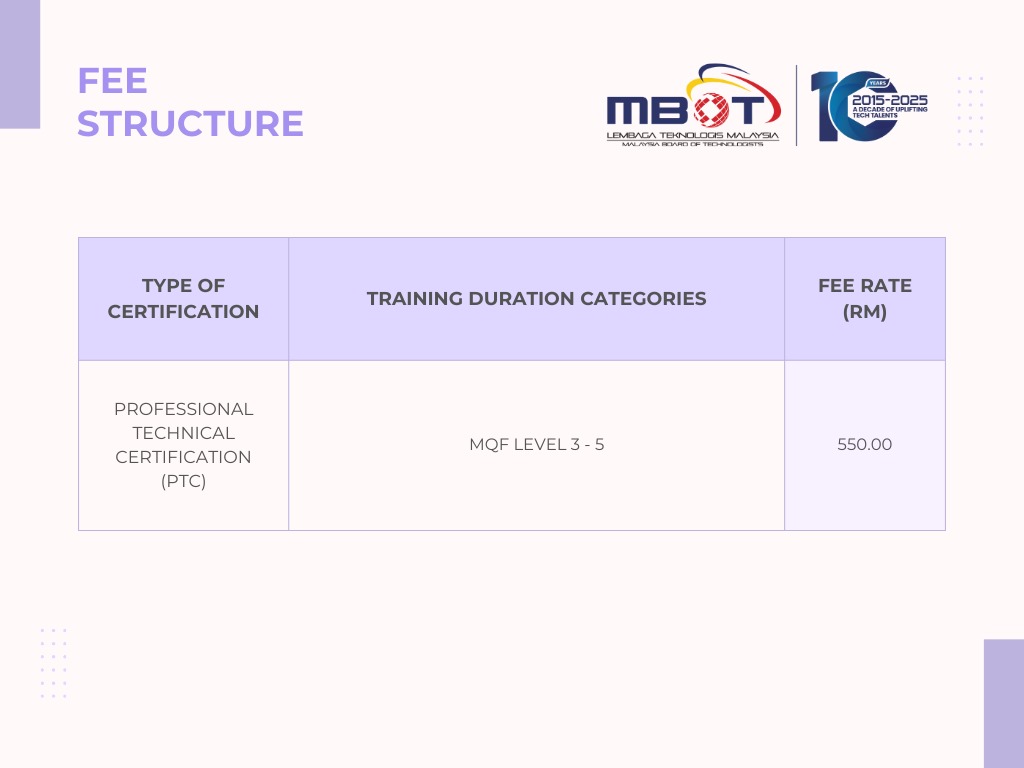 FEE STRUCTURE

MBOT
LEMBAGA TEKNOLOGIS MALAYSIA
MALAYSIA BOARD OF TECHNOLOGISTS

10 YEARS
2015-2025
A DECADE OF UPLIFTING TECH TALENTS

| TYPE OF CERTIFICATION | TRAINING DURATION CATEGORIES | FEE RATE (RM) |
|---|---|---|
| PROFESSIONAL TECHNICAL CERTIFICATION (PTC) | MQF LEVEL 3 - 5 | 550.00 |